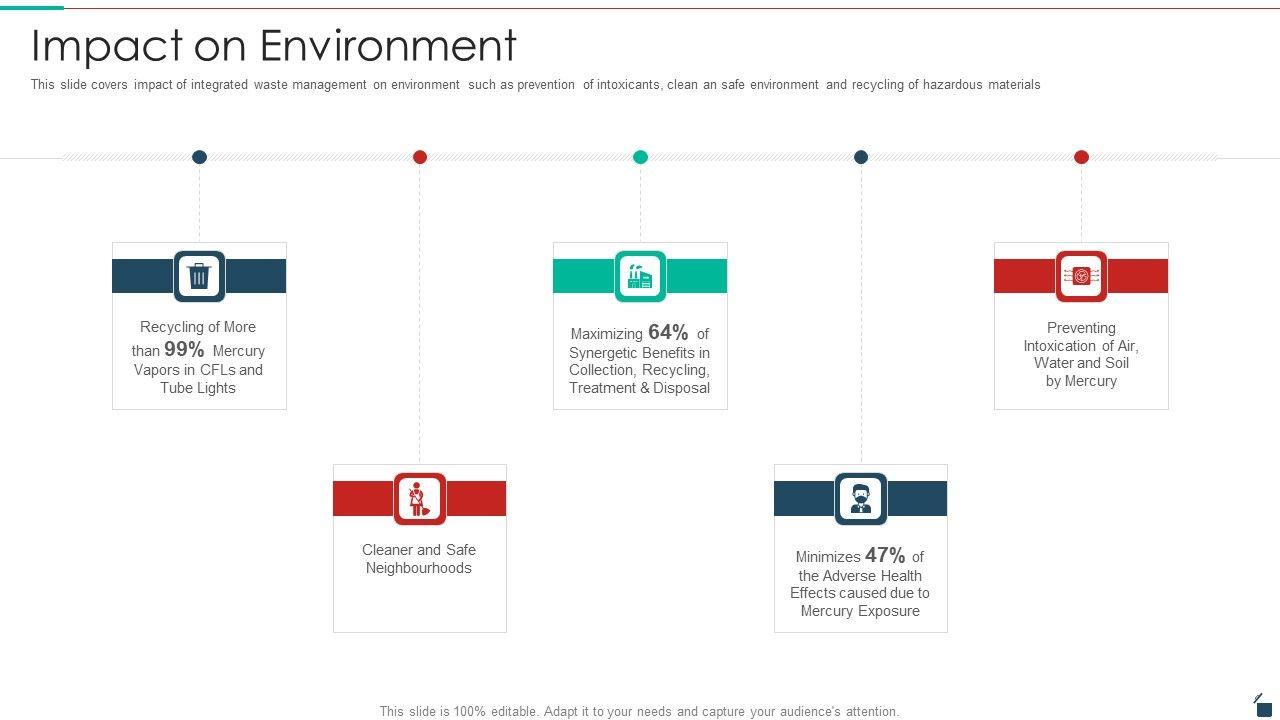 Impact on Environment

This slide covers impact of integrated waste management on environment such as prevention of intoxicants, clean an safe environment and recycling of hazardous materials

Recycling of More than 99% Mercury Vapors in CFLs and Tube Lights

Cleaner and Safe Neighbourhoods

Maximizing 64% of Synergetic Benefits in Collection, Recycling, Treatment & Disposal

Minimizes 47% of the Adverse Health Effects caused due to Mercury Exposure

Preventing Intoxication of Air, Water and Soil by Mercury

This slide is 100% editable. Adapt it to your needs and capture your audience's attention.